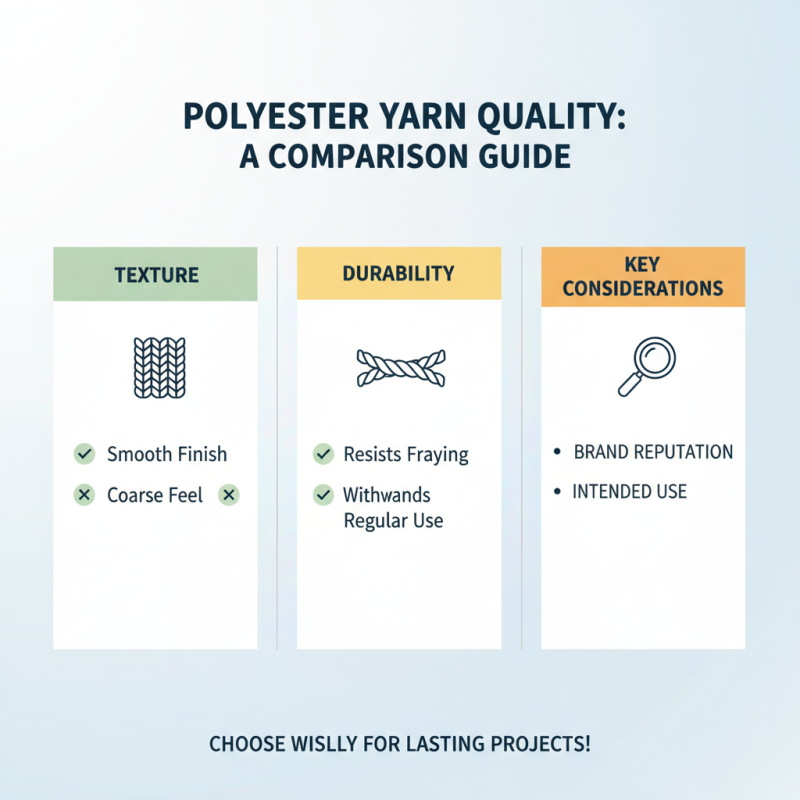 POLYESTER YARN QUALITY:
A COMPARISON GUIDE

TEXTURE

Smooth Finish

Coarse Feel

DURABILITY

Resists Fraying

Withwands Regular Use

KEY CONSIDERATIONS

• BRAND REPUTATION

• INTENDED USE

CHOOSE WISLLY FOR LASTING PROJECTS!